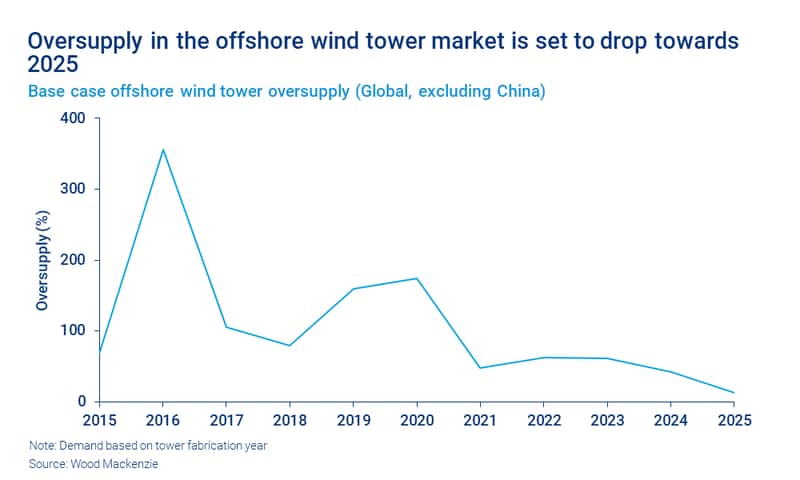 Oversupply in the offshore wind tower market is set to drop towards 2025

Base case offshore wind tower oversupply (Global, excluding China)

400
300
200
100
0

Oversupply (%)

2015 2016 2017 2018 2019 2020 2021 2022 2023 2024 2025

Note: Demand based on tower fabrication year
Source: Wood Mackenzie